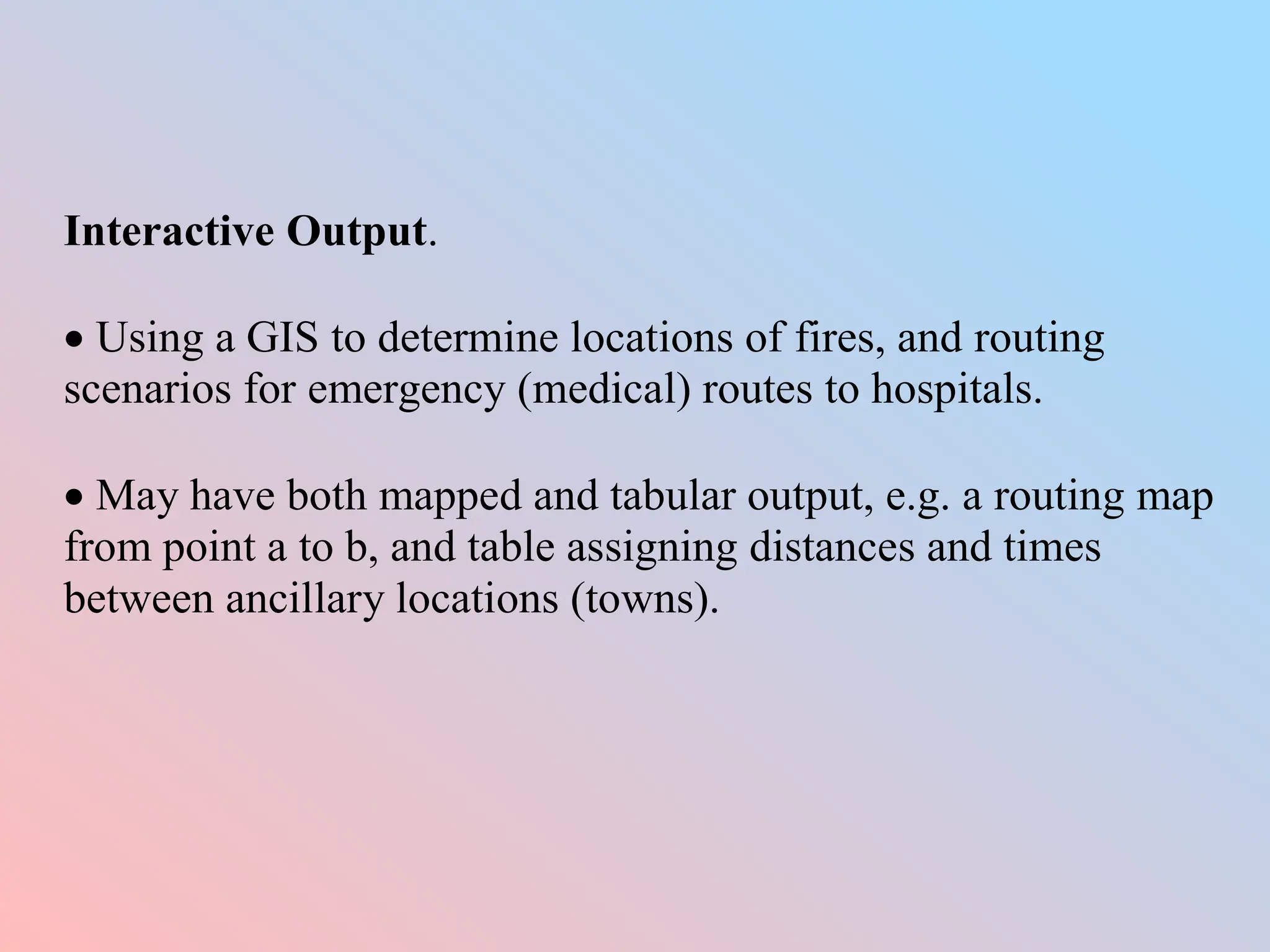 Interactive Output.

• Using a GIS to determine locations of fires, and routing scenarios for emergency (medical) routes to hospitals.

• May have both mapped and tabular output, e.g. a routing map from point a to b, and table assigning distances and times between ancillary locations (towns).